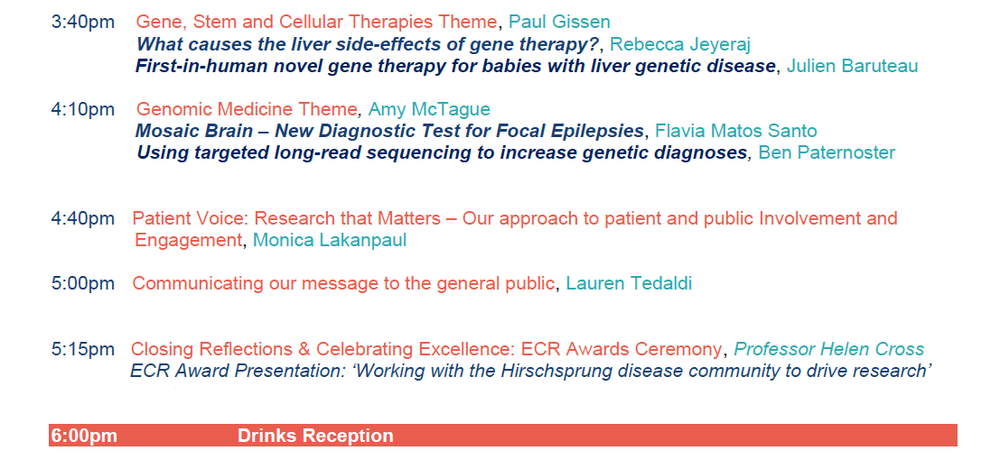 3:40pm Gene, Stem and Cellular Therapies Theme, Paul Gissen
What causes the liver side-effects of gene therapy?, Rebecca Jeyeraj
First-in-human novel gene therapy for babies with liver genetic disease, Julien Baruteau

4:10pm Genomic Medicine Theme, Amy McTague
Mosaic Brain – New Diagnostic Test for Focal Epilepsies, Flavia Matos Santo
Using targeted long-read sequencing to increase genetic diagnoses, Ben Paternoster

4:40pm Patient Voice: Research that Matters – Our approach to patient and public Involvement and Engagement, Monica Lakanpaul

5:00pm Communicating our message to the general public, Lauren Tedaldi

5:15pm Closing Reflections & Celebrating Excellence: ECR Awards Ceremony, Professor Helen Cross
ECR Award Presentation: 'Working with the Hirschsprung disease community to drive research'

6:00pm Drinks Reception